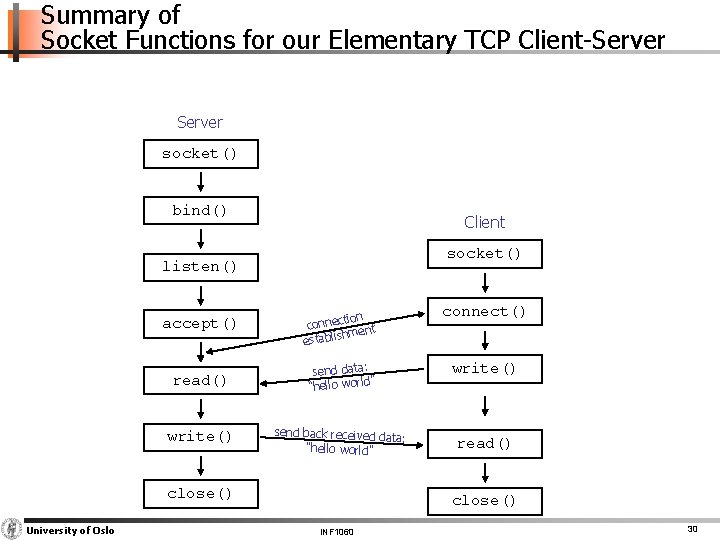 Summary of
Socket Functions for our Elementary TCP Client-Server

Server

socket()

bind()

listen()

accept()

read()

write()

close()

Client

socket()

connect()

write()

read()

close()

connection establishment

send data: "hello world"

send back received data: "hello world"

University of Oslo

INF1060

30